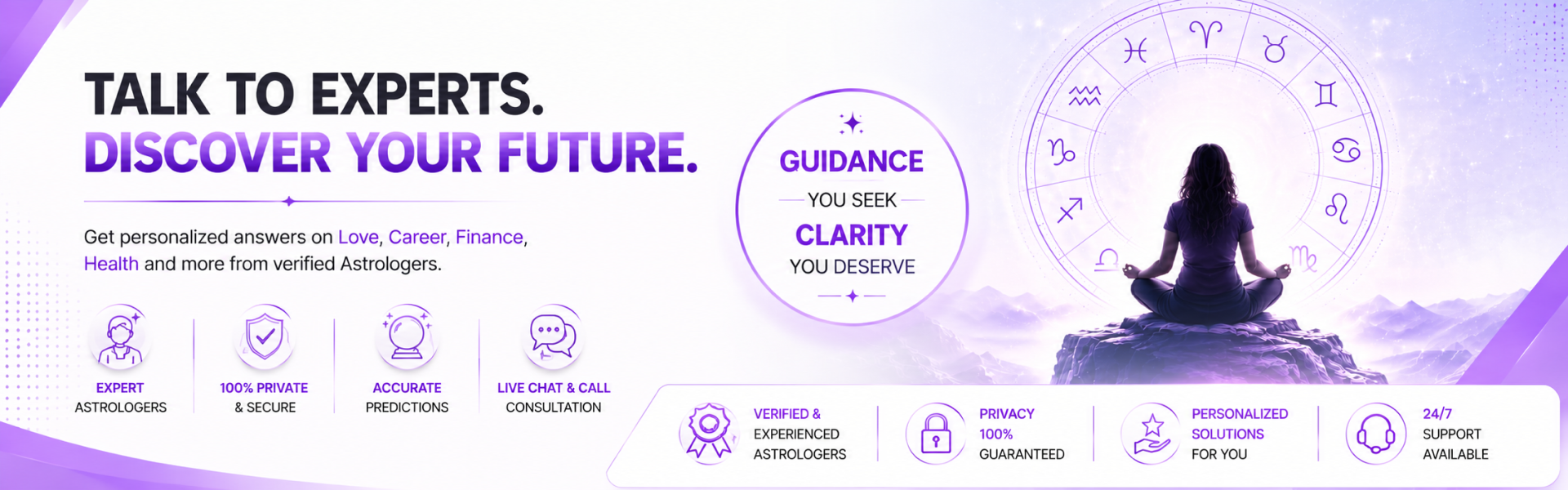 TALK TO EXPERTS.
DISCOVER YOUR FUTURE.

Get personalized answers on Love, Career, Finance, Health and more from verified Astrologers.

EXPERT ASTROLOGERS

100% PRIVATE & SECURE

ACCURATE PREDICTIONS

LIVE CHAT & CALL CONSULTATION

GUIDANCE
YOU SEEK
CLARITY
YOU DESERVE

VERIFIED & EXPERIENCED ASTROLOGERS

PRIVACY 100% GUARANTEED

PERSONALIZED SOLUTIONS FOR YOU

24/7 SUPPORT AVAILABLE